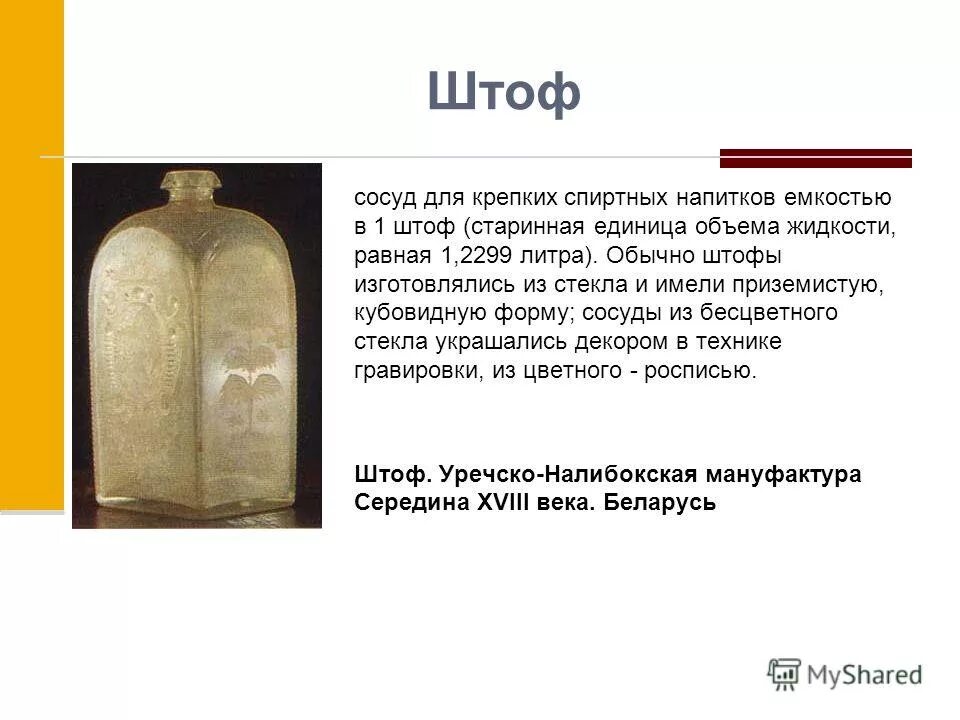 Штоф

сосуд для крепких спиртных напитков емкостью в 1 штоф (старинная единица объема жидкости, равная 1,2299 литра). Обычно штофы изготовлялись из стекла и имели приземистую, кубовидную форму; сосуды из бесцветного стекла украшались декором в технике гравировки, из цветного - росписью.

Штоф. Уречско-Налибокская мануфактура Середина XVIII века. Беларусь

MyShared